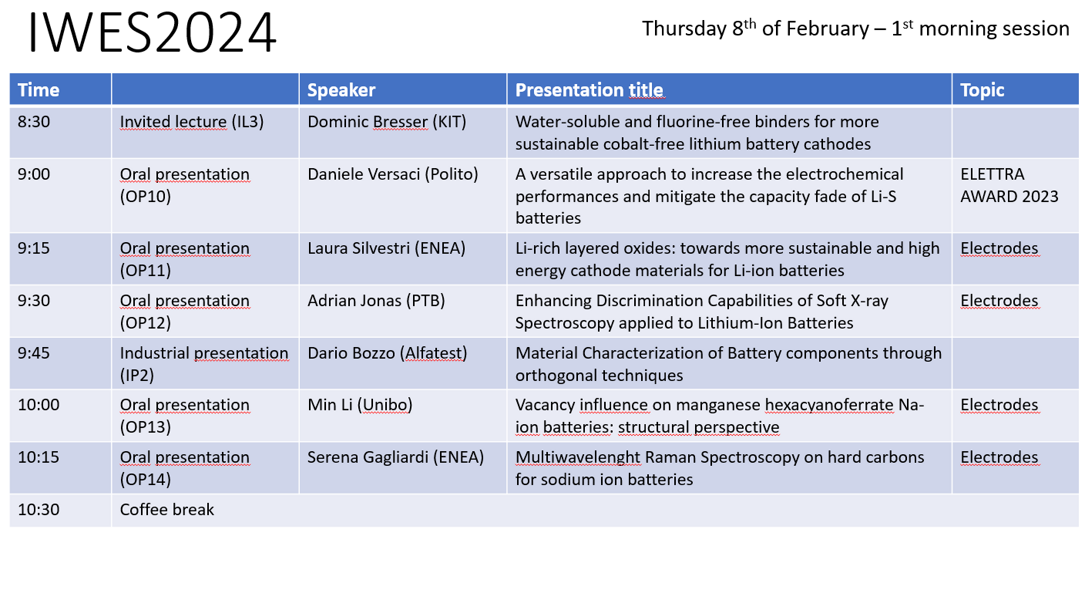 IWES2024

Thursday 8$^{th}$ of February – 1$^{st}$ morning session

| Time | | Speaker | Presentation title | Topic |
|---|---|---|---|---|
| 8:30 | Invited lecture (IL3) | Dominic Bresser (KIT) | Water-soluble and fluorine-free binders for more sustainable cobalt-free lithium battery cathodes | |
| 9:00 | Oral presentation (OP10) | Daniele Versaci (Polito) | A versatile approach to increase the electrochemical performances and mitigate the capacity fade of Li-S batteries | ELETTRA AWARD 2023 |
| 9:15 | Oral presentation (OP11) | Laura Silvestri (ENEA) | Li-rich layered oxides: towards more sustainable and high energy cathode materials for Li-ion batteries | Electrodes |
| 9:30 | Oral presentation (OP12) | Adrian Jonas (PTB) | Enhancing Discrimination Capabilities of Soft X-ray Spectroscopy applied to Lithium-Ion Batteries | Electrodes |
| 9:45 | Industrial presentation (IP2) | Dario Bozzo (Alfatest) | Material Characterization of Battery components through orthogonal techniques | |
| 10:00 | Oral presentation (OP13) | Min Li (Unibo) | Vacancy influence on manganese hexacyanoferrate Na-ion batteries: structural perspective | Electrodes |
| 10:15 | Oral presentation (OP14) | Serena Gagliardi (ENEA) | Multiwavelenght Raman Spectroscopy on hard carbons for sodium ion batteries | Electrodes |
| 10:30 | Coffee break | | | |